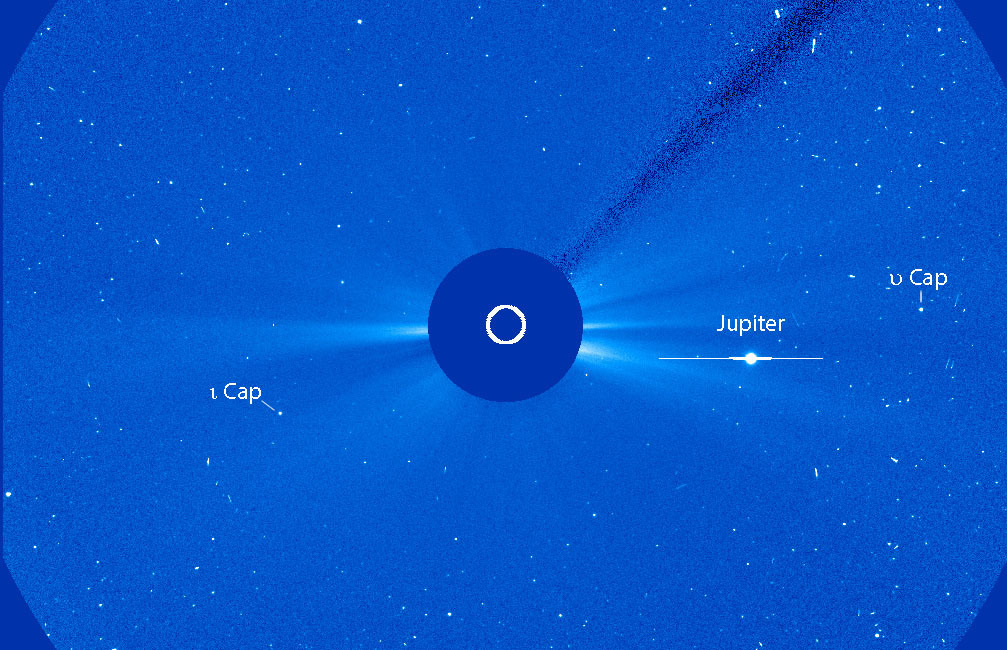 υ Cap

Jupiter

ι Cap